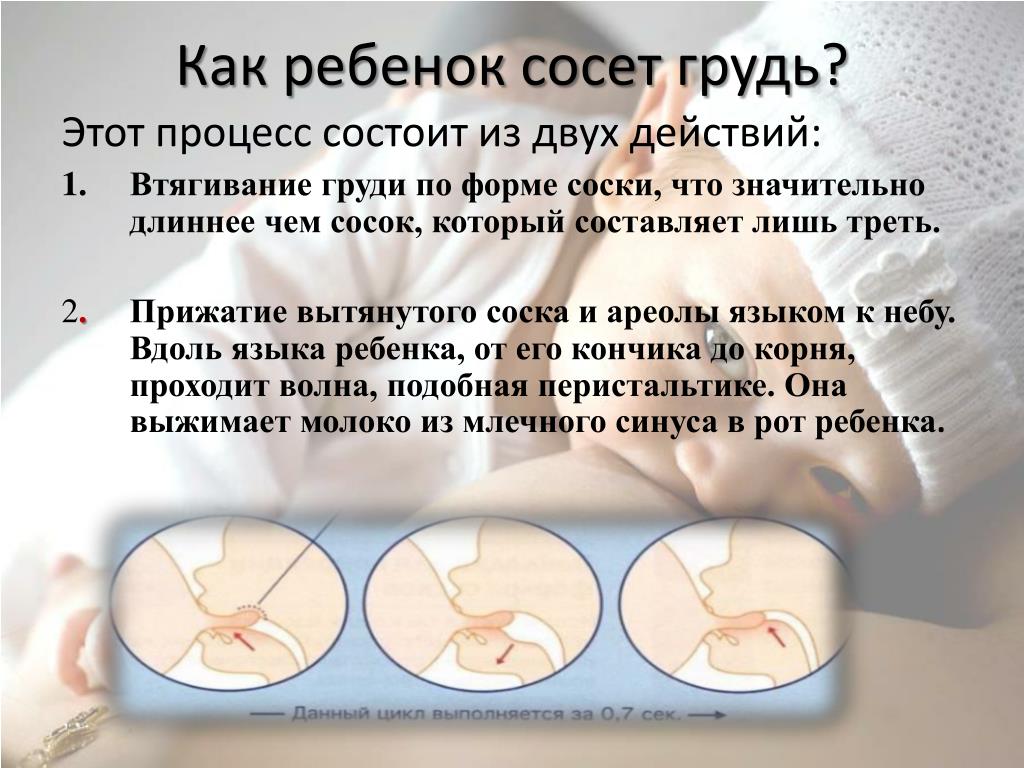 Как ребенок сосет грудь?

Этот процесс состоит из двух действий:

1. Втягивание груди по форме соски, что значительно длиннее чем сосок, который составляет лишь треть.

2. Прижатие вытянутого соска и ареолы языком к небу. Вдоль языка ребенка, от его кончика до корня, проходит волна, подобная перистальтике. Она выжимает молоко из млечного синуса в рот ребенка.

Данный цикл выполняется за 0,7 сек.